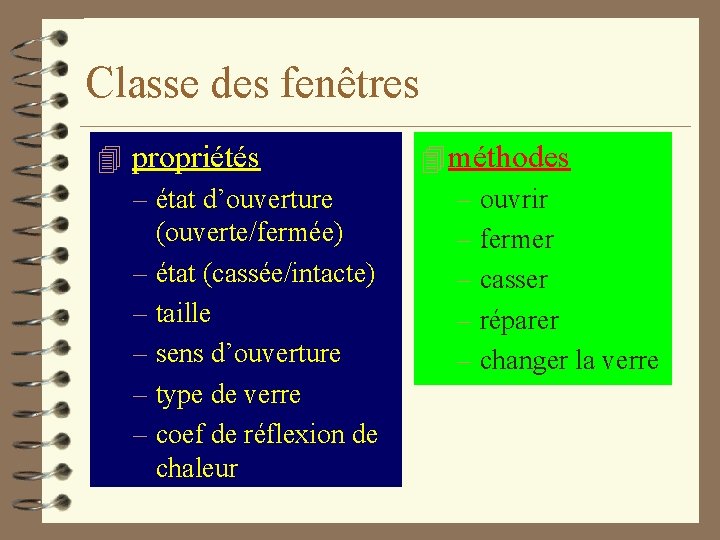 Classe des fenêtres

propriétés
– état d’ouverture (ouverte/fermée)
– état (cassée/intacte)
– taille
– sens d’ouverture
– type de verre
– coef de réflexion de chaleur

méthodes
– ouvrir
– fermer
– casser
– réparer
– changer la verre